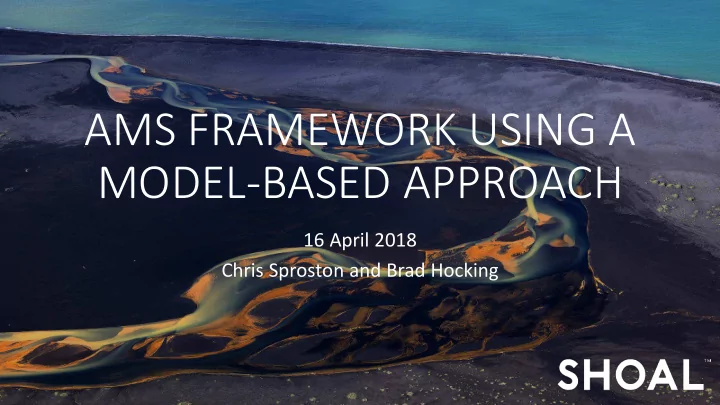 AMS FRAMEWORK USING A MODEL-BASED APPROACH

16 April 2018

Chris Sproston and Brad Hocking

SHOAL™